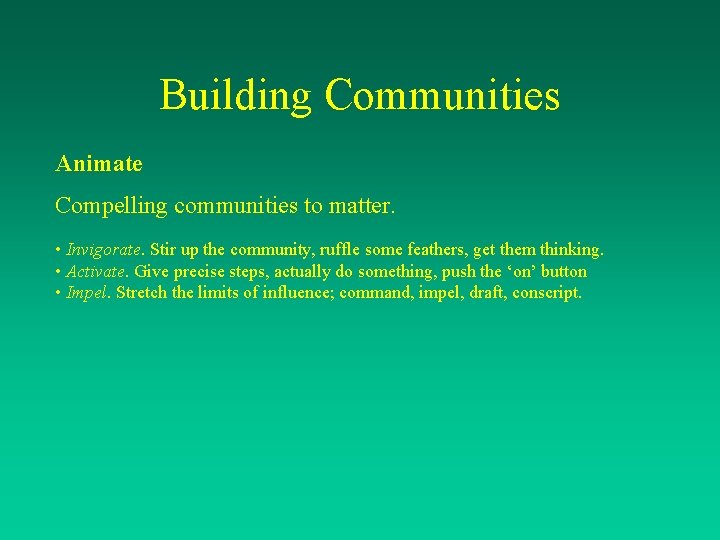 Building Communities

Animate

Compelling communities to matter.

• Invigorate. Stir up the community, ruffle some feathers, get them thinking.
• Activate. Give precise steps, actually do something, push the ‘on’ button
• Impel. Stretch the limits of influence; command, impel, draft, conscript.